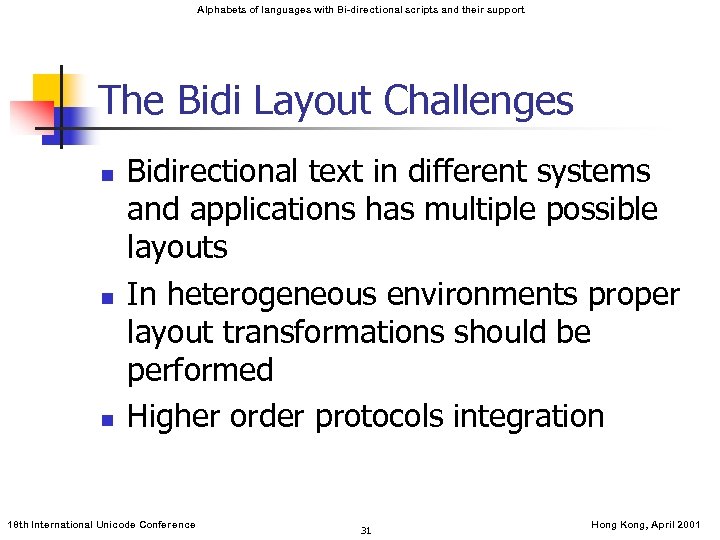 Alphabets of languages with Bi-directional scripts and their support

The Bidi Layout Challenges

- Bidirectional text in different systems and applications has multiple possible layouts
- In heterogeneous environments proper layout transformations should be performed
- Higher order protocols integration

18th International Unicode Conference

31

Hong Kong, April 2001